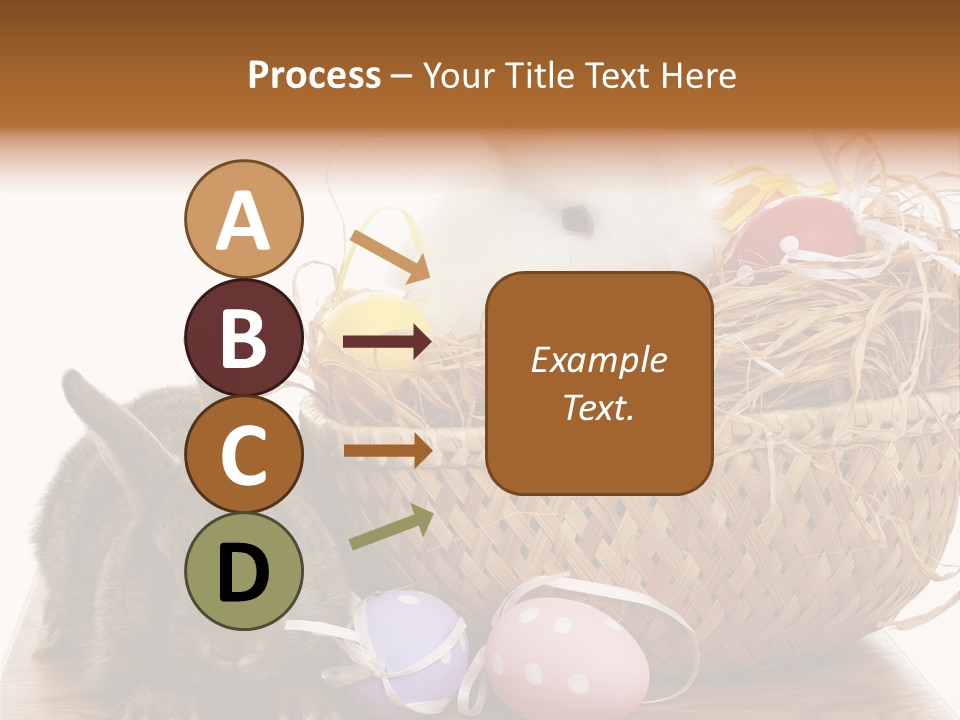 Process – Your Title Text Here

A

B

C

D

Example Text.